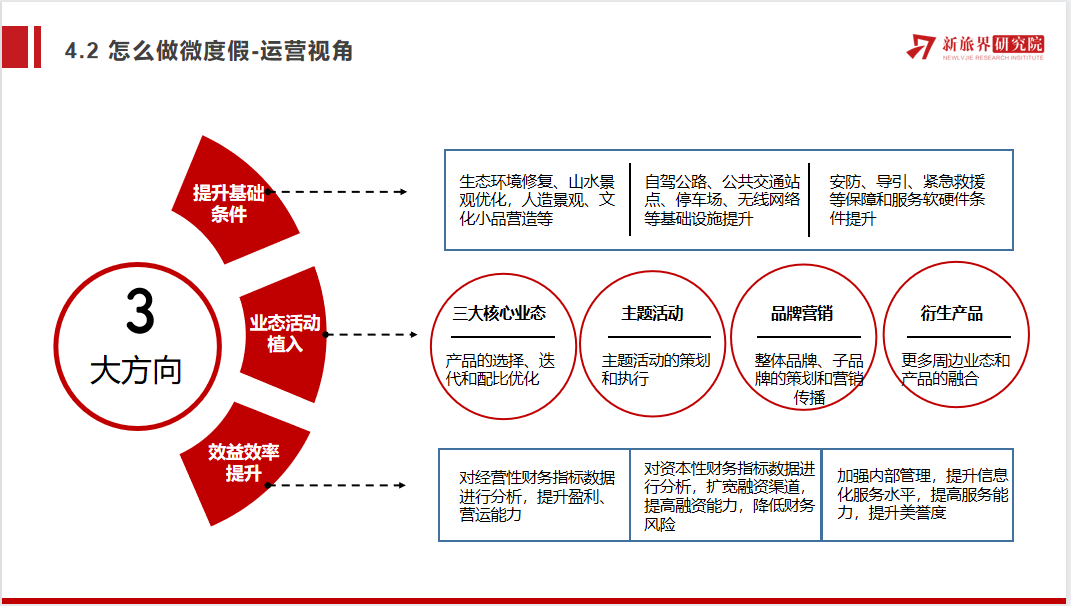 4.2 怎么做微度假-运营视角

新旅界研究院
NEWLVJIE RESEARCH INSTITUTE

3
大方向

提升基础条件

生态环境修复、山水景观优化，人造景观、文化小品营造等

自驾公路、公共交通站点、停车场、无线网络等基础设施提升

安防、导引、紧急救援等保障和服务软硬件条件提升

业态活动植入

三大核心业态
产品的选择、迭代和配比优化

主题活动
主题活动的策划和执行

品牌营销
整体品牌、子品牌的策划和营销传播

衍生产品
更多周边业态和产品的融合

效益效率提升

对经营性财务指标数据进行分析，提升盈利、营运能力

对资本性财务指标数据进行分析，扩宽融资渠道，提高融资能力，降低财务风险

加强内部管理，提升信息化服务水平，提高服务能力，提升美誉度